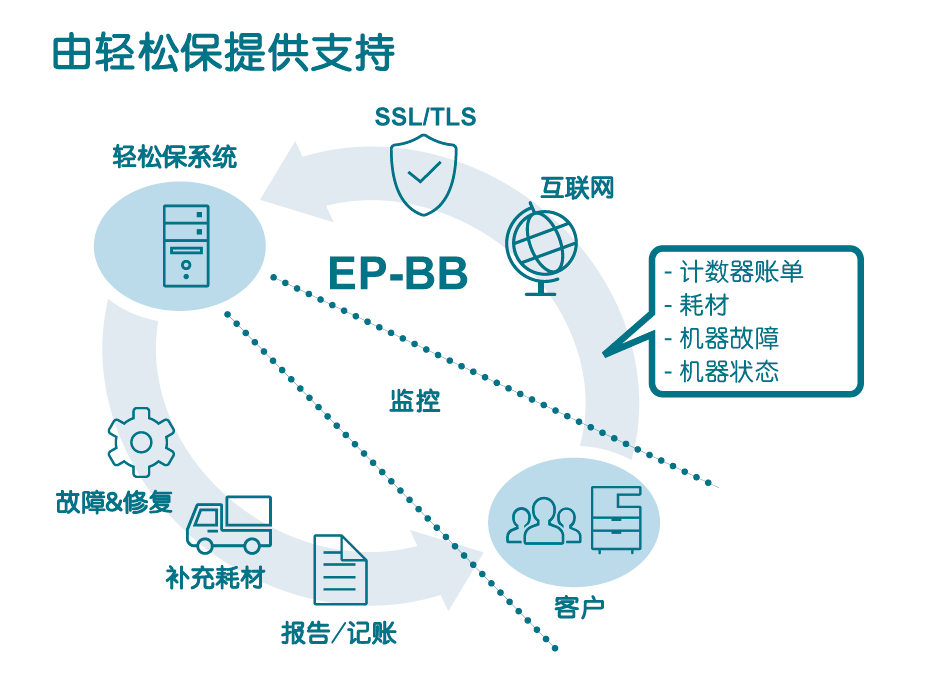 由轻松保提供支持

SSL/TLS

轻松保系统

互联网

EP-BB

- 计数器账单
- 耗材
- 机器故障
- 机器状态

监控

故障&修复

补充耗材

报告/记账

客户